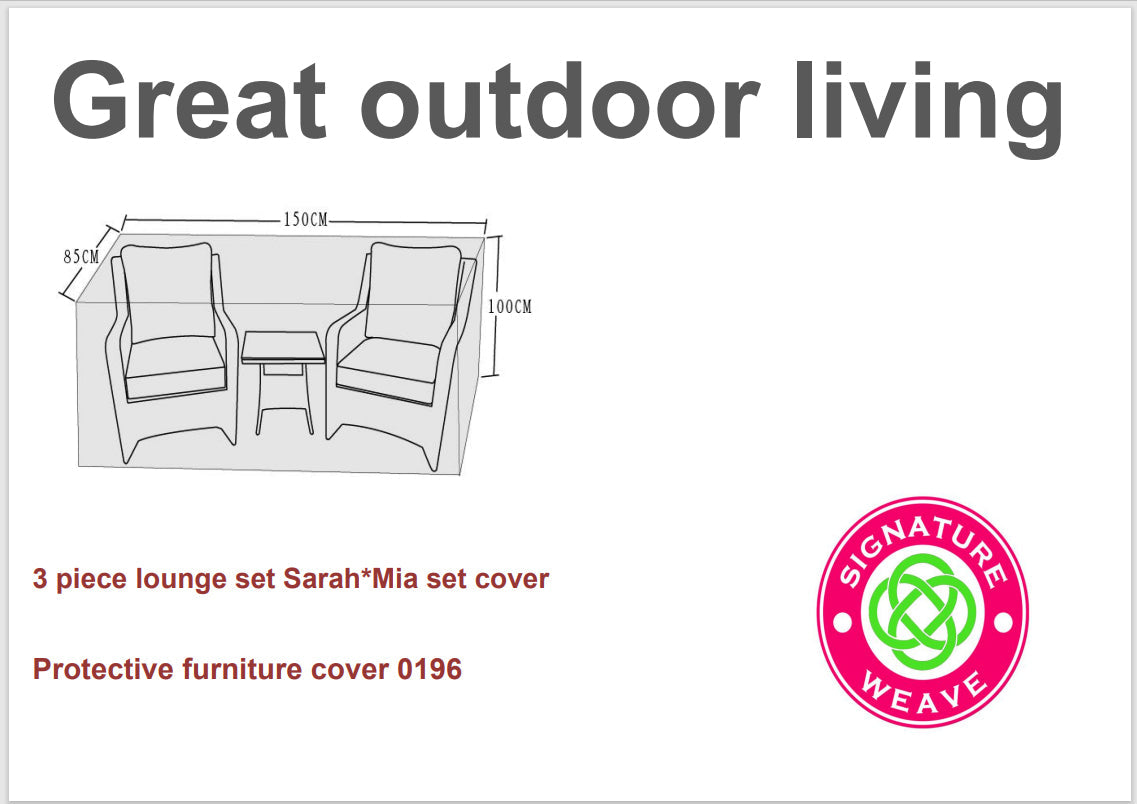 Great outdoor living

150CM

85CM

100CM

3 piece lounge set Sarah*Mia set cover

Protective furniture cover 0196

SIGNATURE
WEAVE